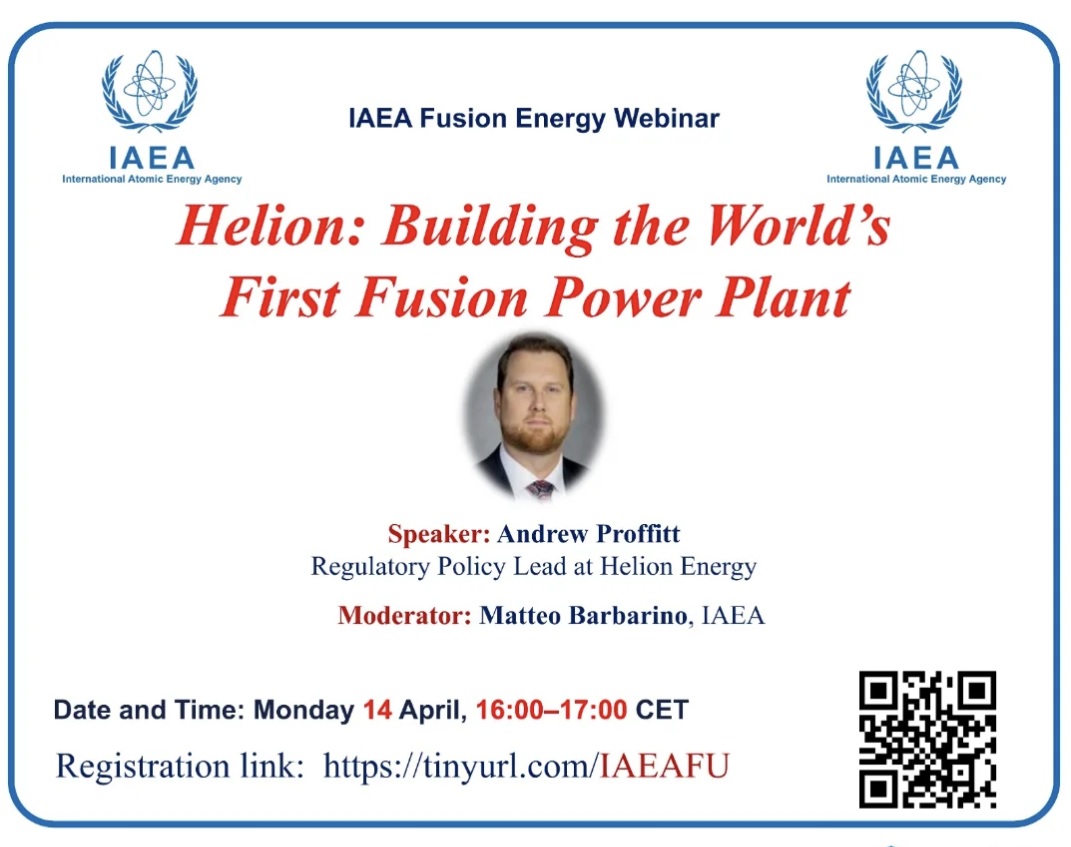 IAEA
International Atomic Energy Agency

IAEA Fusion Energy Webinar

IAEA
International Atomic Energy Agency

Helion: Building the World's First Fusion Power Plant

Speaker: Andrew Proffitt
Regulatory Policy Lead at Helion Energy

Moderator: Matteo Barbarino, IAEA

Date and Time: Monday 14 April, 16:00–17:00 CET

Registration link: https://tinyurl.com/IAEAFU